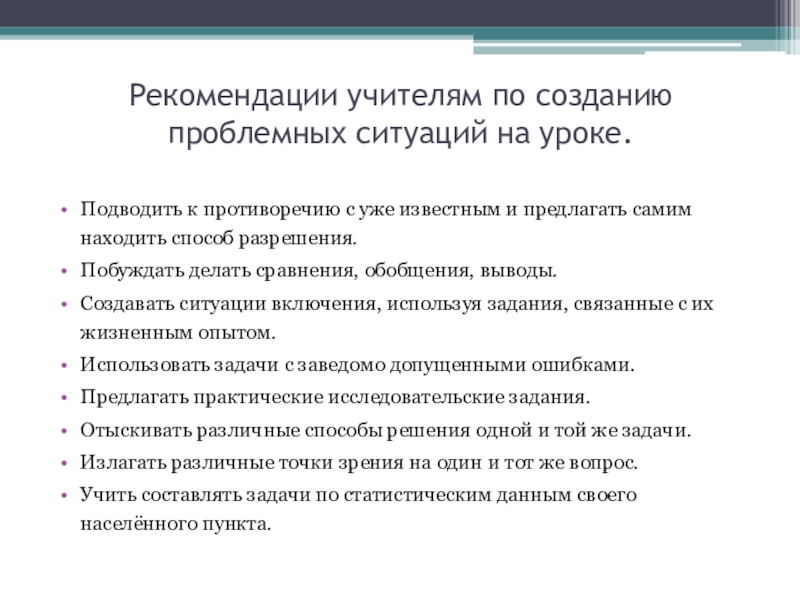 Рекомендации учителям по созданию проблемных ситуаций на уроке.

• Подводить к противоречию с уже известным и предлагать самим находить способ разрешения.
• Побуждать делать сравнения, обобщения, выводы.
• Создавать ситуации включения, используя задания, связанные с их жизненным опытом.
• Использовать задачи с заведомо допущенными ошибками.
• Предлагать практические исследовательские задания.
• Отыскивать различные способы решения одной и той же задачи.
• Излагать различные точки зрения на один и тот же вопрос.
• Учить составлять задачи по статистическим данным своего населённого пункта.